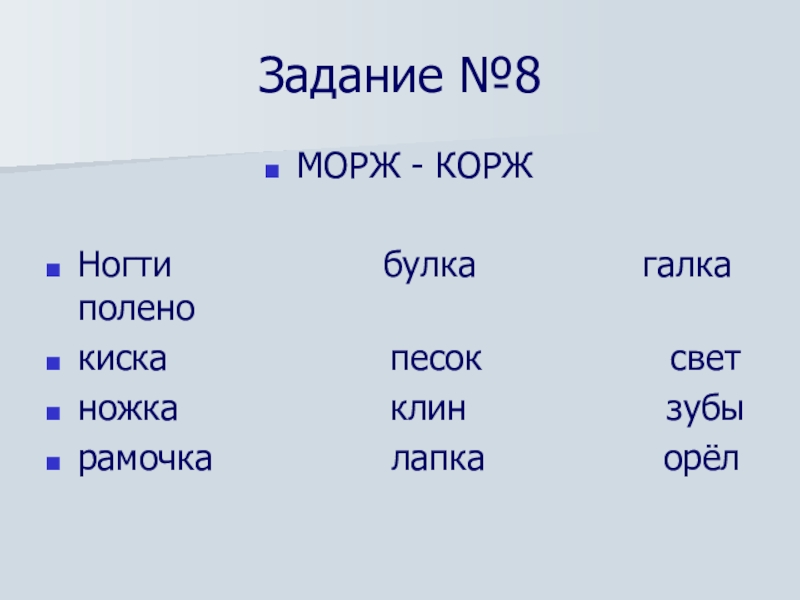 Задание №8

МОРЖ - КОРЖ

Ногти булка галка полено

киска песок свет

ножка клин зубы

рамочка лапка орёл